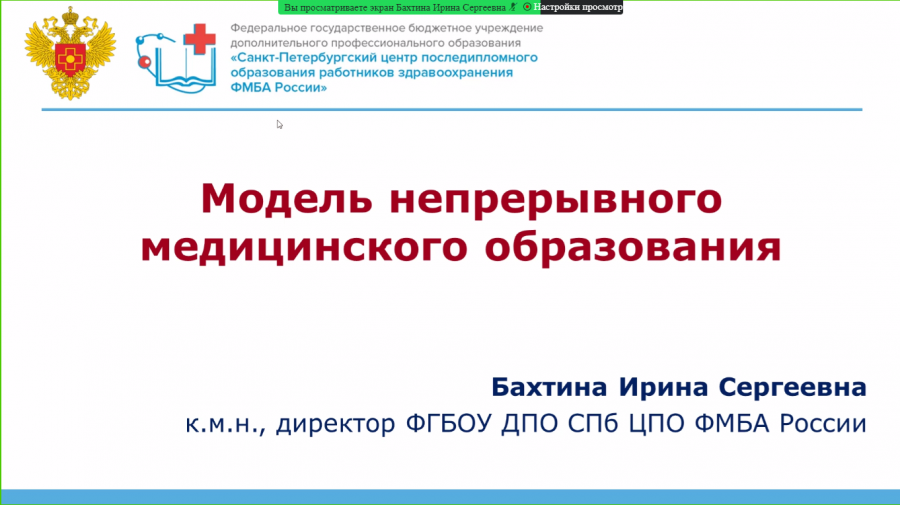 Вы просматриваете экран Бахтина Ирина Сергеевна

Настройки просмотр

Федеральное государственное бюджетное учреждение дополнительного профессионального образования «Санкт-Петербургский центр последипломного образования работников здравоохранения ФМБА России»

Модель непрерывного медицинского образования

Бахтина Ирина Сергеевна
к.м.н., директор ФГБОУ ДПО СПб ЦПО ФМБА России